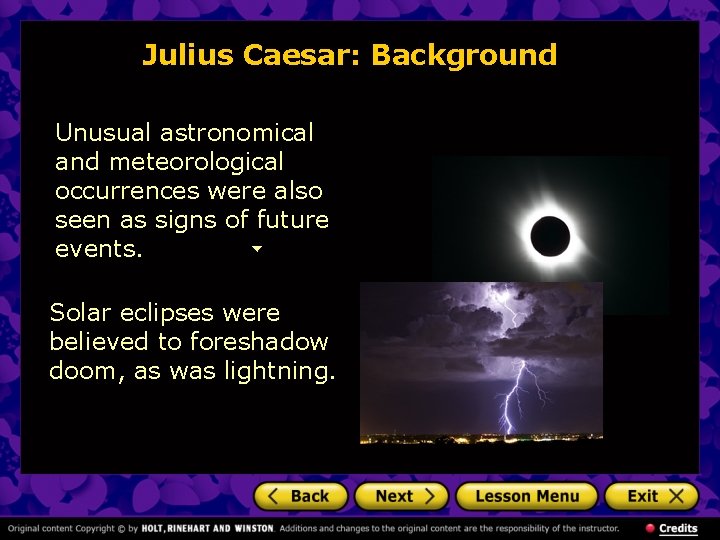 Julius Caesar: Background

Unusual astronomical and meteorological occurrences were also seen as signs of future events.

Solar eclipses were believed to foreshadow doom, as was lightning.

Back Next Lesson Menu Exit

Original content Copyright © by HOLT, RINEHART AND WINSTON. Additions and changes to the original content are the responsibility of the instructor.

Credits